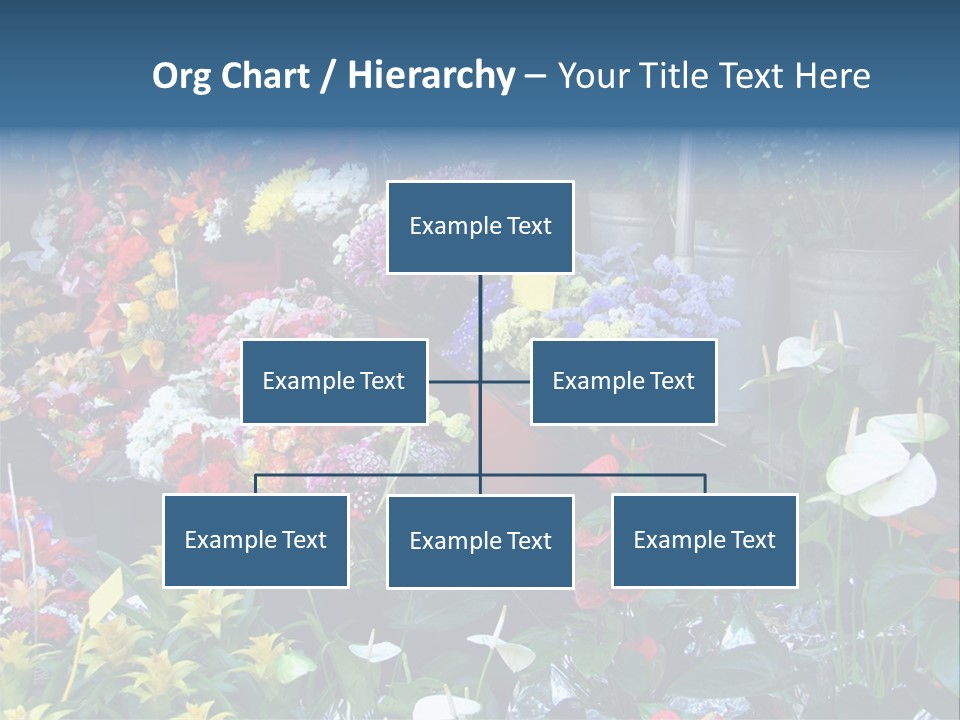 Org Chart / Hierarchy – Your Title Text Here

Example Text

Example Text

Example Text

Example Text

Example Text

Example Text